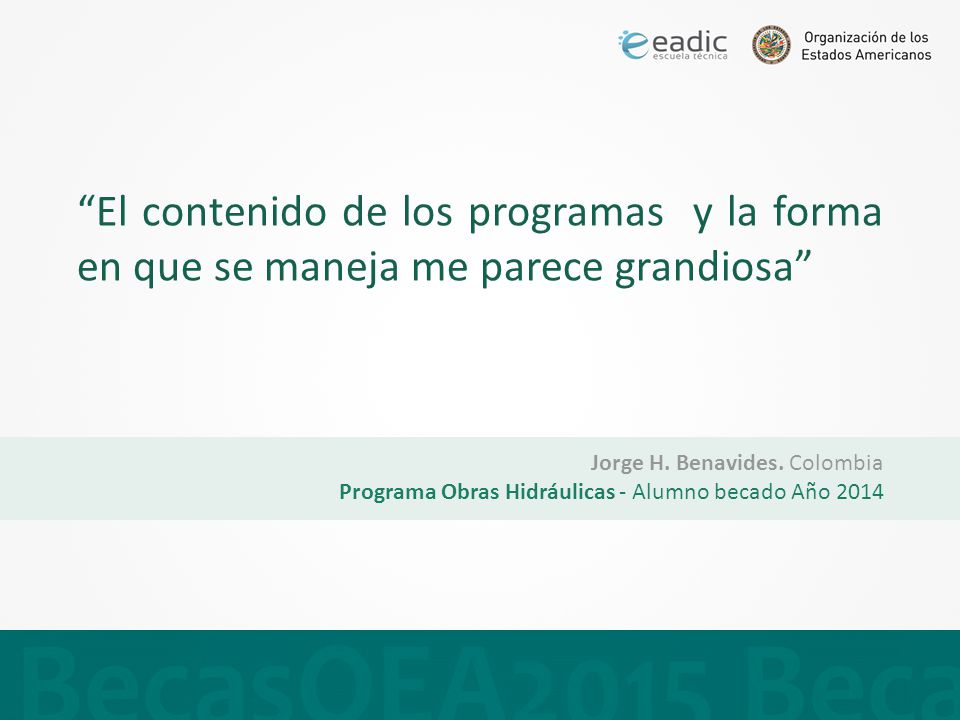 eadic
escuela técnica

Organización de los
Estados Americanos

“El contenido de los programas y la forma en que se maneja me parece grandiosa”

Jorge H. Benavides. Colombia
Programa Obras Hidráulicas - Alumno becado Año 2014

BecasOEA2015 Beca